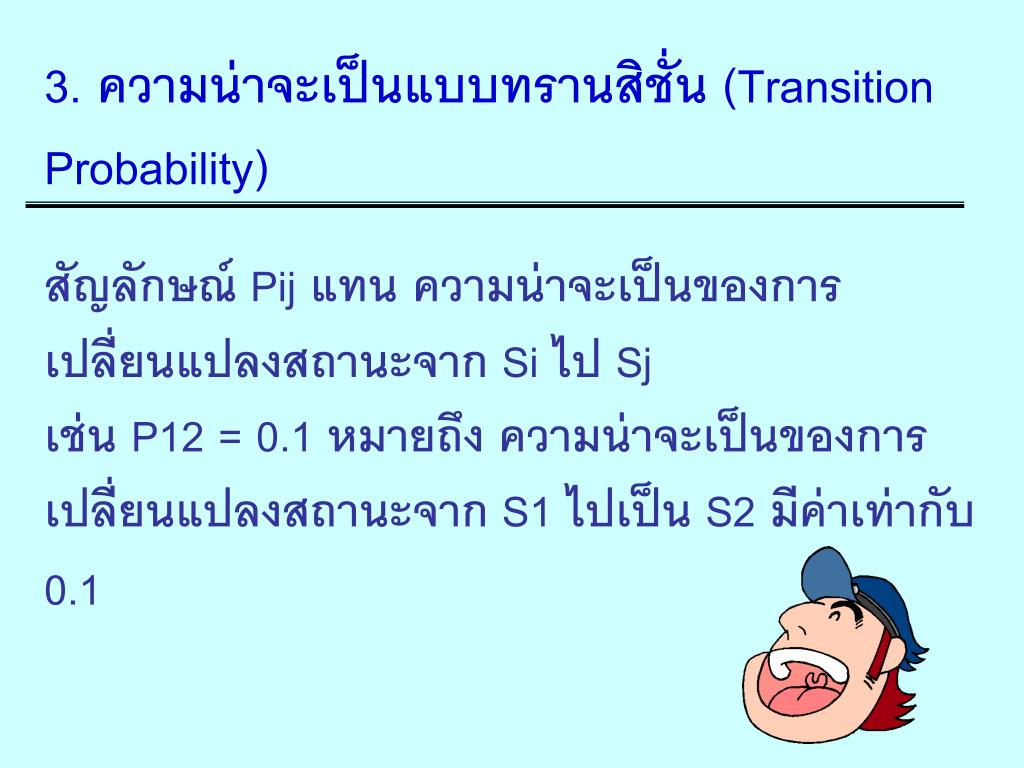 3. ความน่าจะเป็นแบบทรานสิชั่น (Transition Probability)

สัญลักษณ์ Pij แทน ความน่าจะเป็นของการเปลี่ยนแปลงสถานะจาก Si ไป Sj
เช่น P12 = 0.1 หมายถึง ความน่าจะเป็นของการเปลี่ยนแปลงสถานะจาก S1 ไปเป็น S2 มีค่าเท่ากับ 0.1